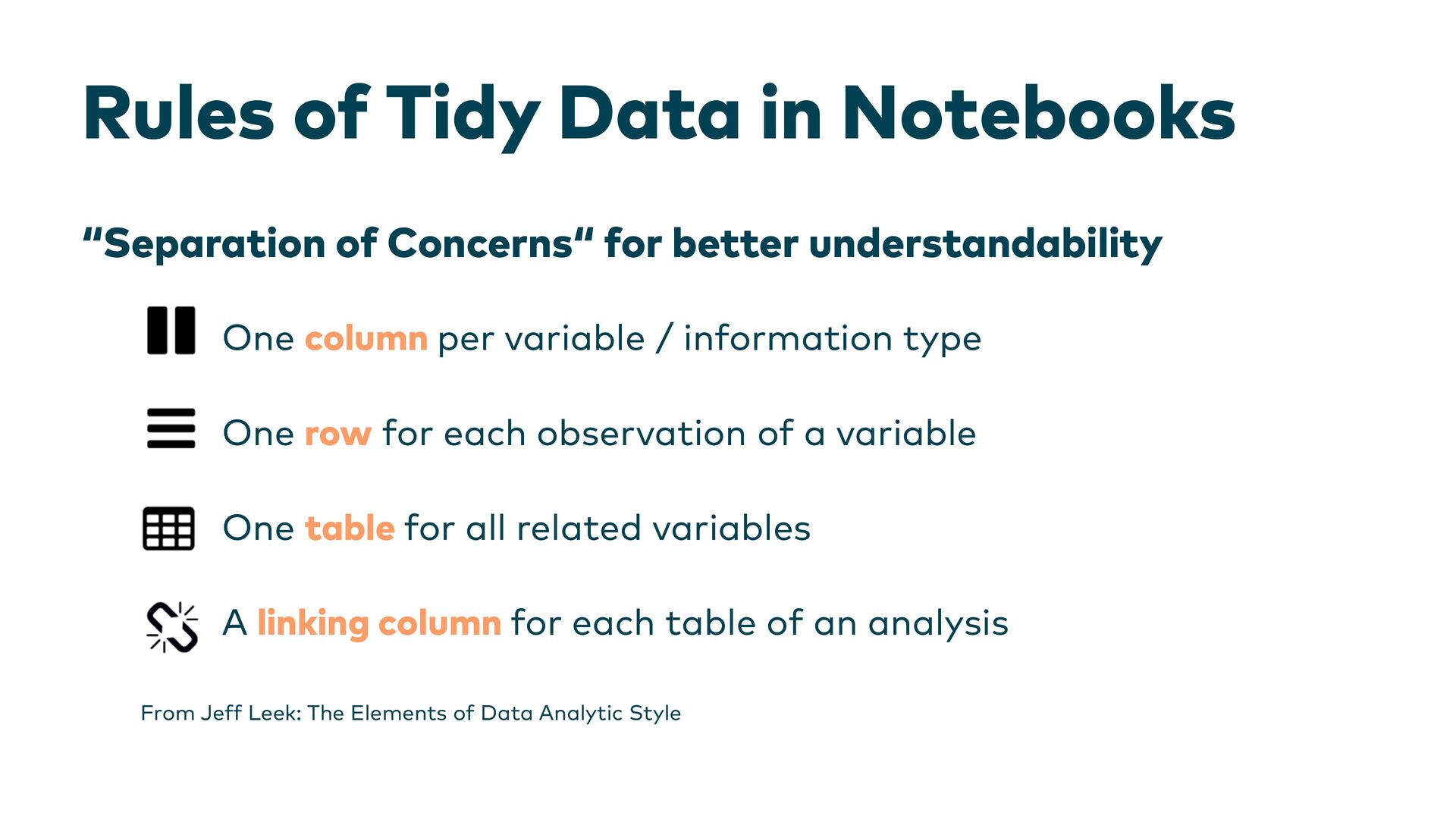 Rules of Tidy Data in Notebooks

“Separation of Concerns“ for better understandability

One column per variable / information type

One row for each observation of a variable

One table for all related variables

A linking column for each table of an analysis

From Jeff Leek: The Elements of Data Analytic Style